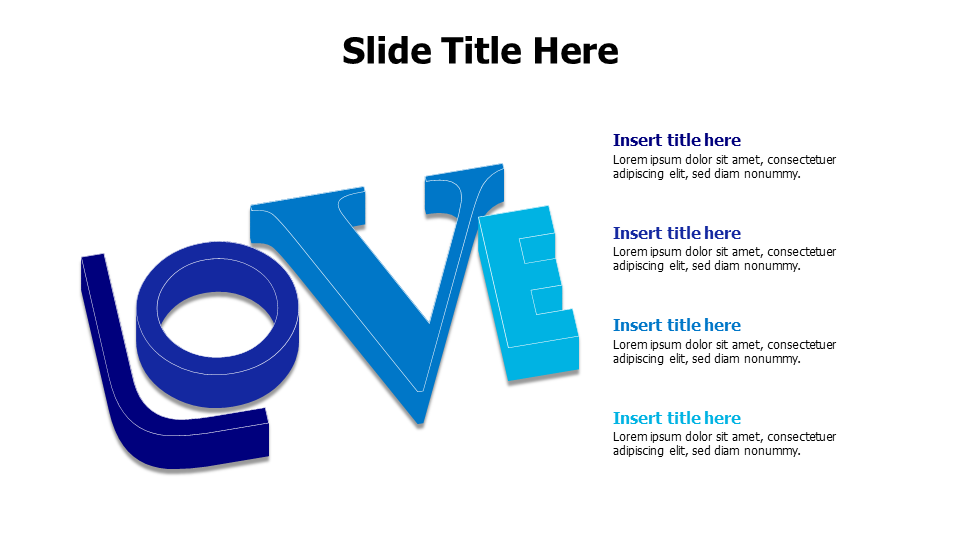 Slide Title Here

LOVE

Insert title here
Lorem ipsum dolor sit amet, consectetuer adipiscing elit, sed diam nonummy.

Insert title here
Lorem ipsum dolor sit amet, consectetuer adipiscing elit, sed diam nonummy.

Insert title here
Lorem ipsum dolor sit amet, consectetuer adipiscing elit, sed diam nonummy.

Insert title here
Lorem ipsum dolor sit amet, consectetuer adipiscing elit, sed diam nonummy.